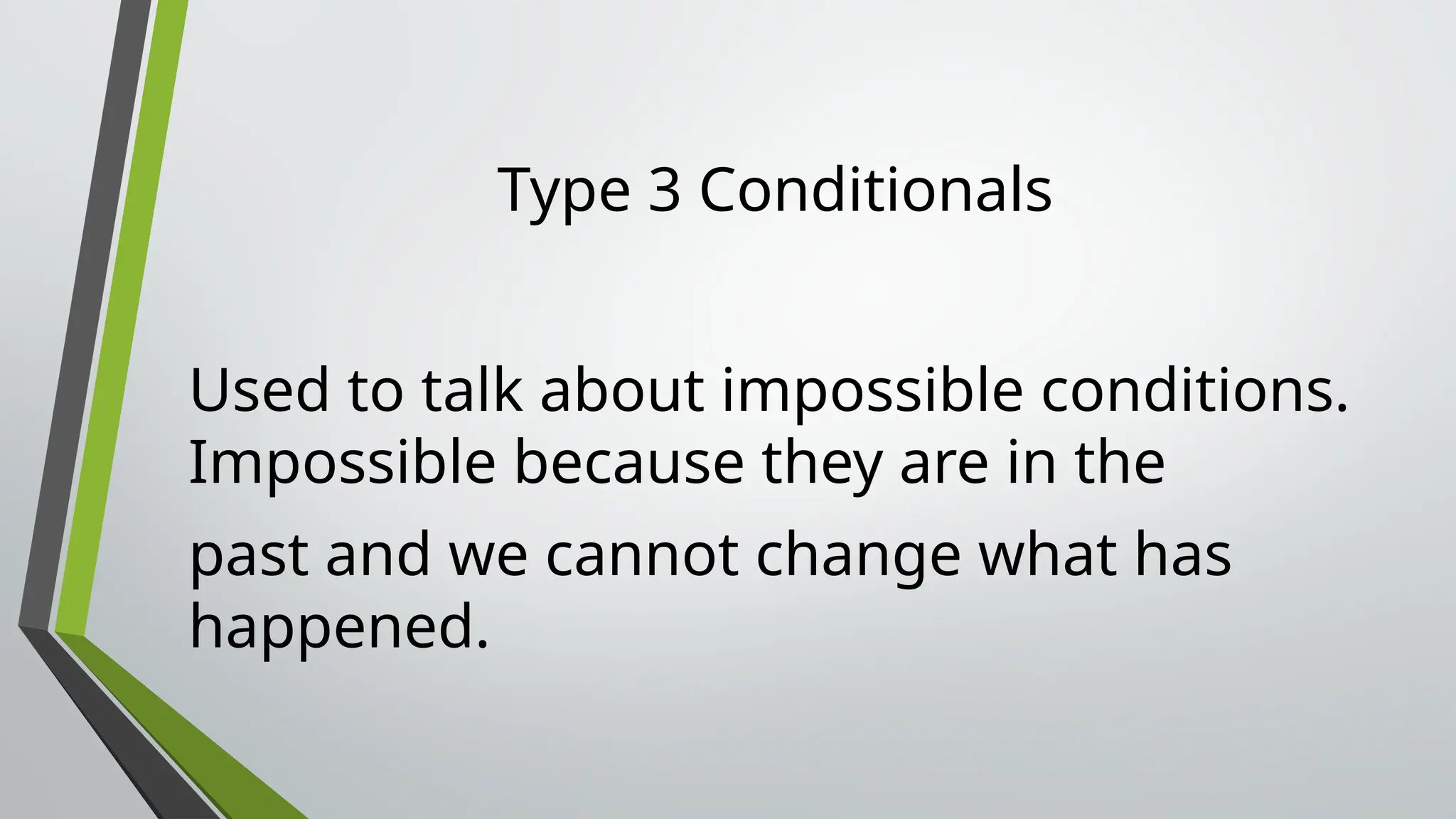 Type 3 Conditionals

Used to talk about impossible conditions. Impossible because they are in the

past and we cannot change what has happened.